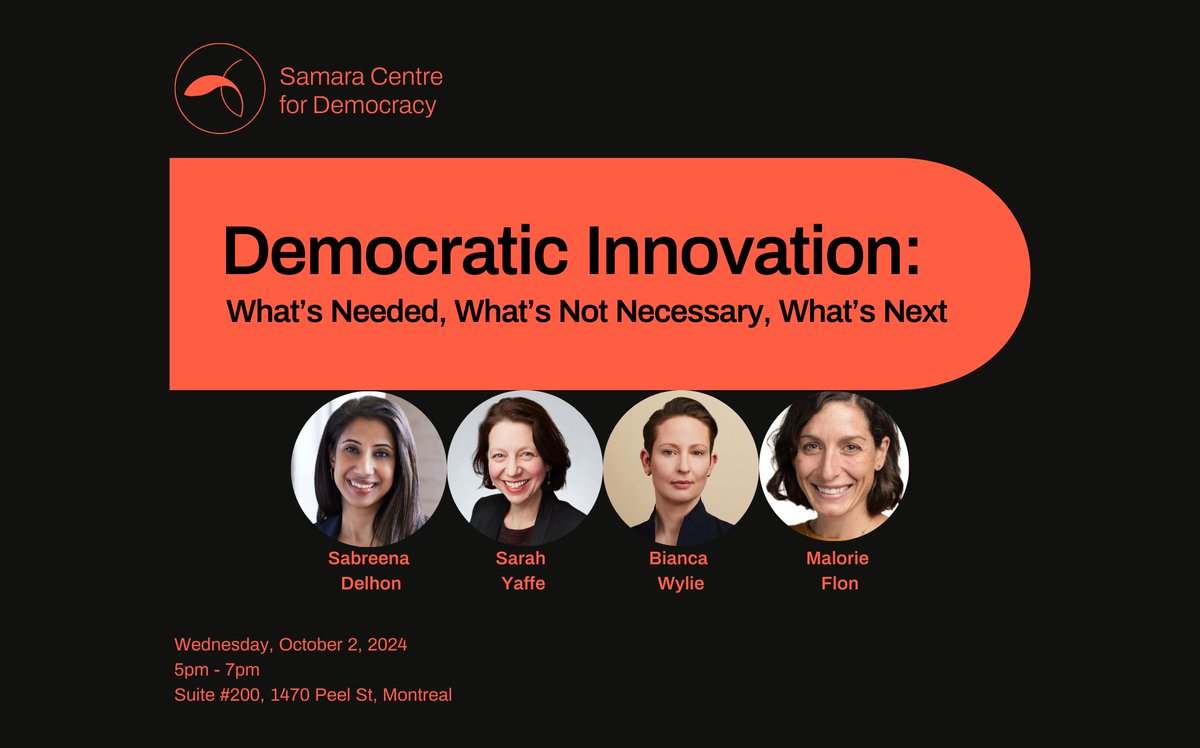 Samara Centre for Democracy

Democratic Innovation:
What's Needed, What's Not Necessary, What's Next

Sabreena Delhon

Sarah Yaffe

Bianca Wylie

Malorie Flon

Wednesday, October 2, 2024
5pm - 7pm
Suite #200, 1470 Peel St, Montreal